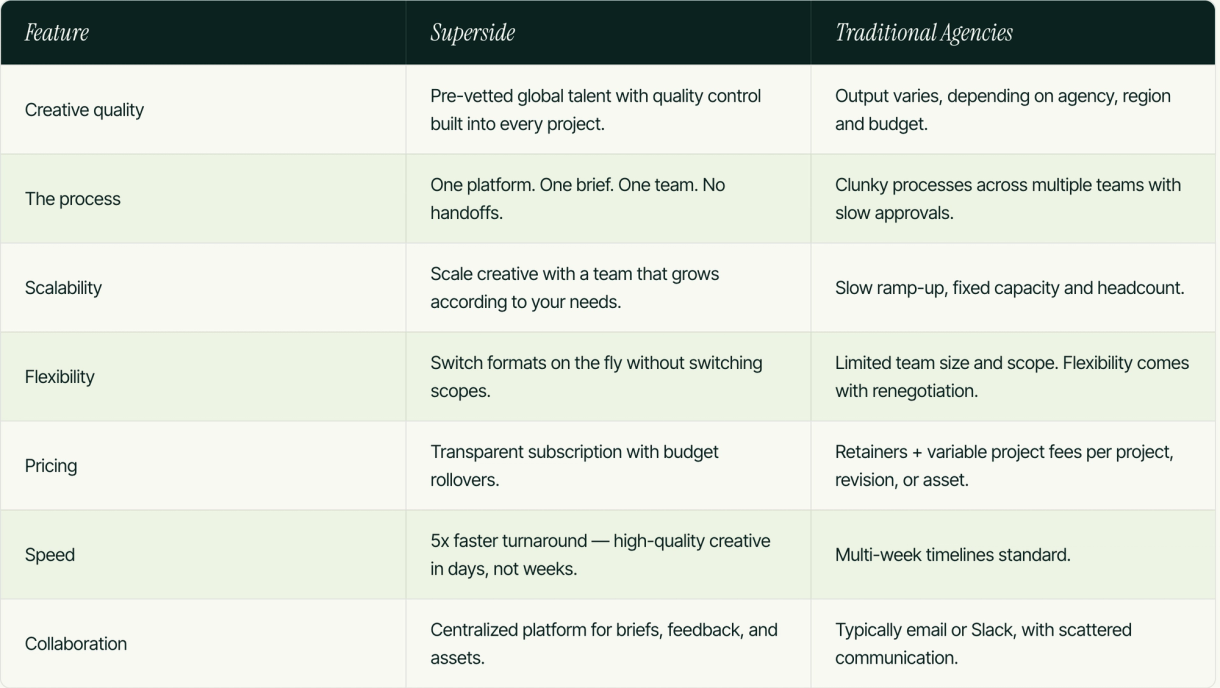 | Feature | Superside | Traditional Agencies |
|---|---|---|
| Creative quality | Pre-vetted global talent with quality control built into every project. | Output varies, depending on agency, region and budget. |
| The process | One platform. One brief. One team. No handoffs. | Clunky processes across multiple teams with slow approvals. |
| Scalability | Scale creative with a team that grows according to your needs. | Slow ramp-up, fixed capacity and headcount. |
| Flexibility | Switch formats on the fly without switching scopes. | Limited team size and scope. Flexibility comes with renegotiation. |
| Pricing | Transparent subscription with budget rollovers. | Retainers + variable project fees per project, revision, or asset. |
| Speed | 5x faster turnaround — high-quality creative in days, not weeks. | Multi-week timelines standard. |
| Collaboration | Centralized platform for briefs, feedback, and assets. | Typically email or Slack, with scattered communication. |